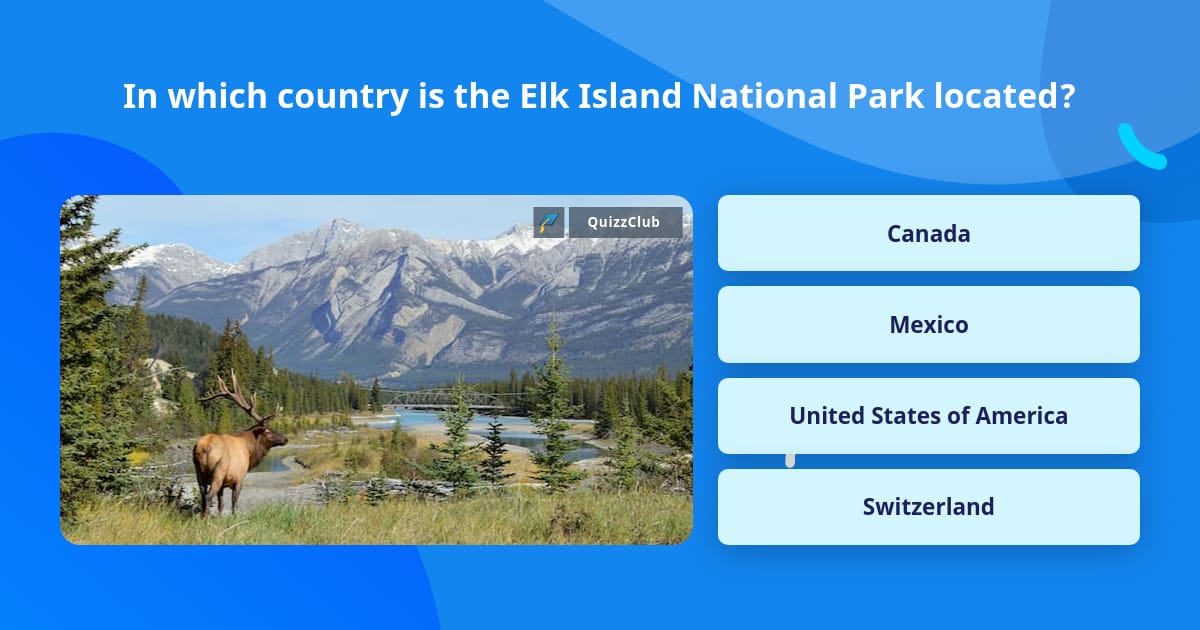 In which country is the Elk Island National Park located?

QuizzClub

Canada

Mexico

United States of America

Switzerland